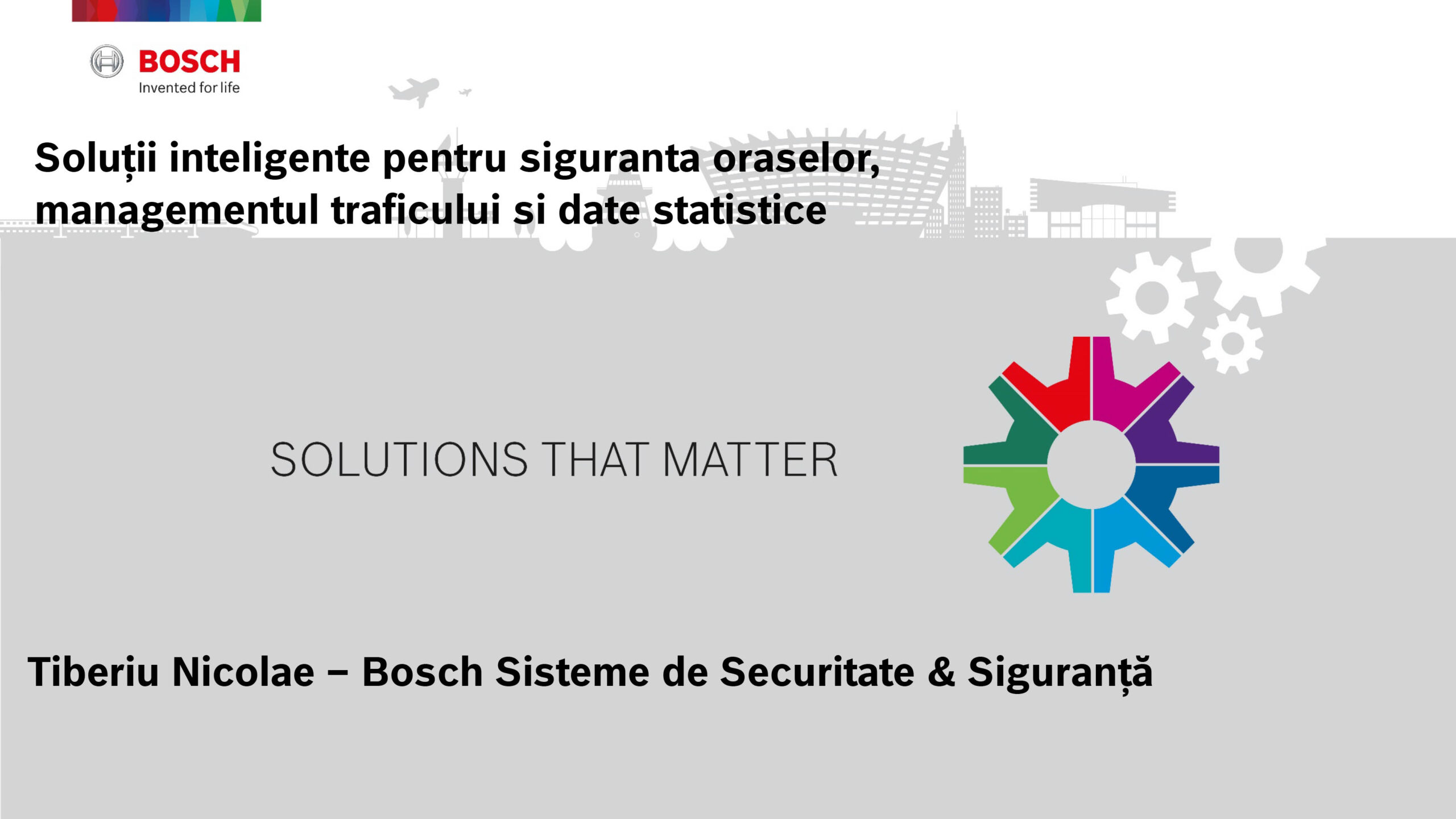 BOSCH
Invented for life

Soluții inteligente pentru siguranta oraselor, managementul traficului si date statistice

SOLUTIONS THAT MATTER

Tiberiu Nicolae – Bosch Sisteme de Securitate & Siguranță